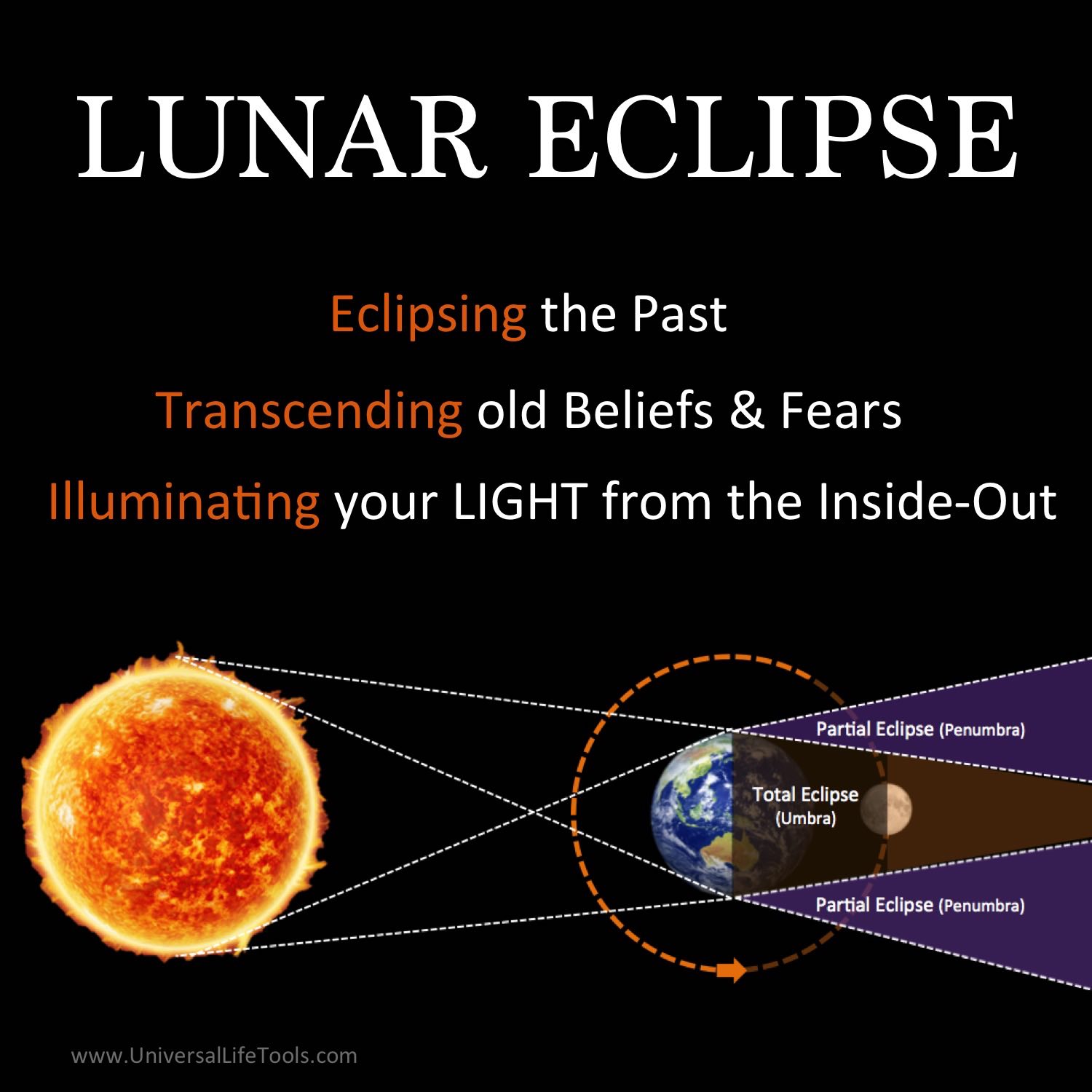 LUNAR ECLIPSE

Eclipsing the Past

Transcending old Beliefs & Fears

Illuminating your LIGHT from the Inside-Out

Partial Eclipse (Penumbra)

Total Eclipse (Umbra)

Partial Eclipse (Penumbra)

www.UniversalLifeTools.com